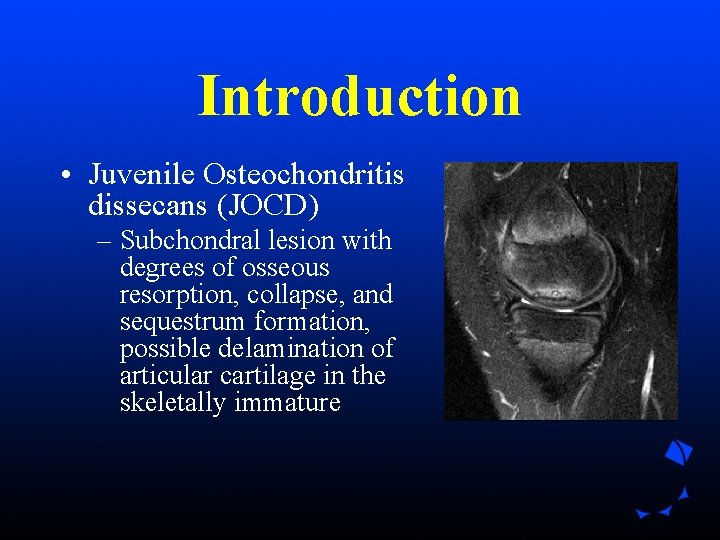 Introduction

• Juvenile Osteochondritis dissecans (JOCD)

– Subchondral lesion with degrees of osseous resorption, collapse, and sequestrum formation, possible delamination of articular cartilage in the skeletally immature